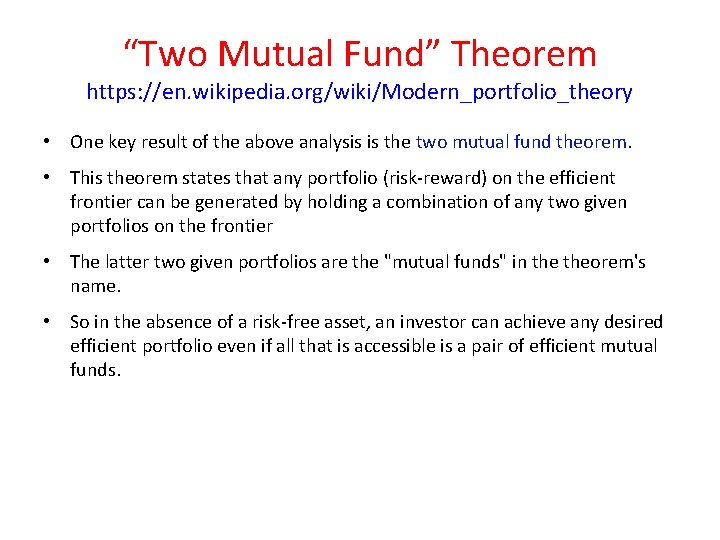 "Two Mutual Fund" Theorem
https://en.wikipedia.org/wiki/Modern_portfolio_theory

• One key result of the above analysis is the two mutual fund theorem.

• This theorem states that any portfolio (risk-reward) on the efficient frontier can be generated by holding a combination of any two given portfolios on the frontier

• The latter two given portfolios are the "mutual funds" in the theorem's name.

• So in the absence of a risk-free asset, an investor can achieve any desired efficient portfolio even if all that is accessible is a pair of efficient mutual funds.